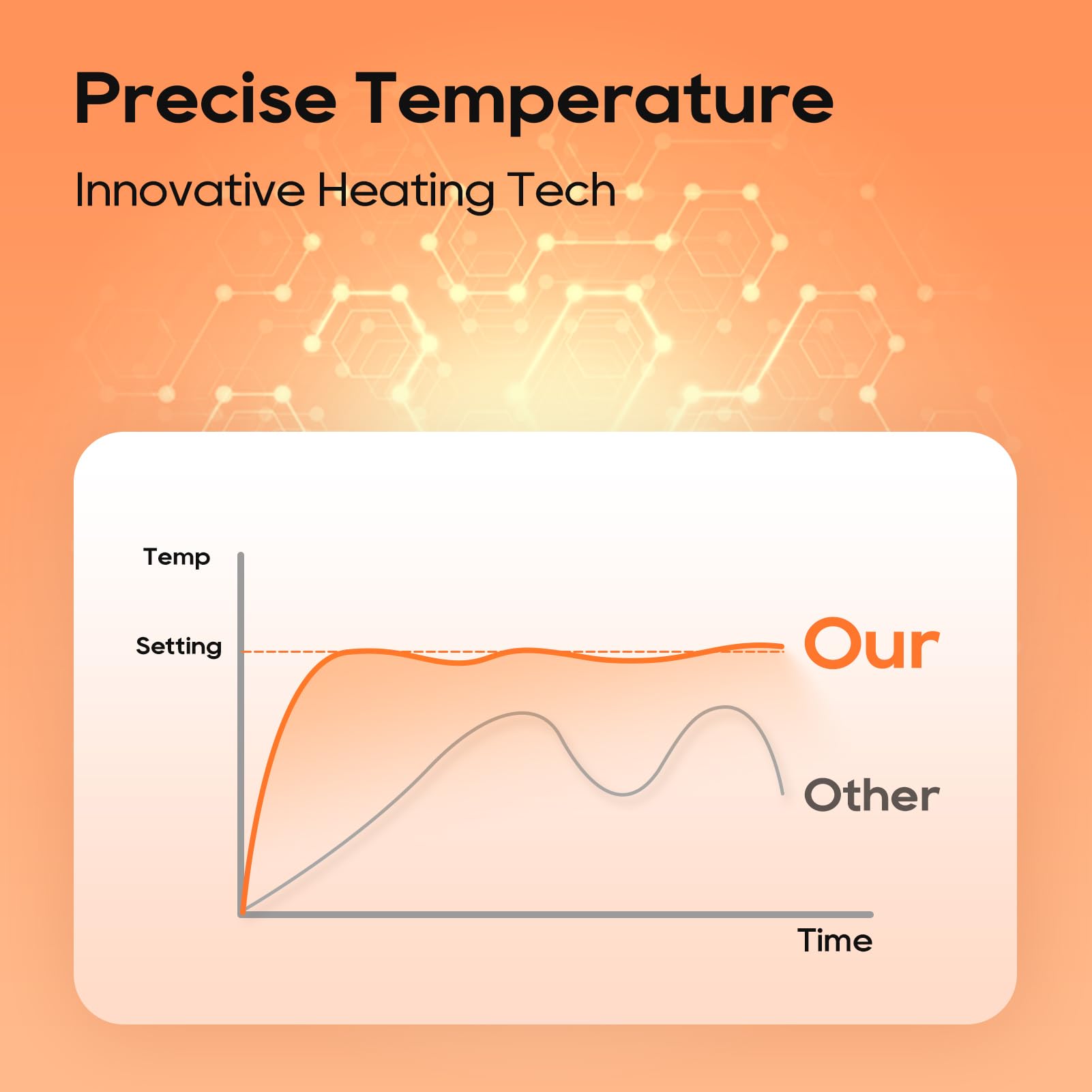 Precise Temperature

Innovative Heating Tech

Temp

Setting

Our

Other

Time